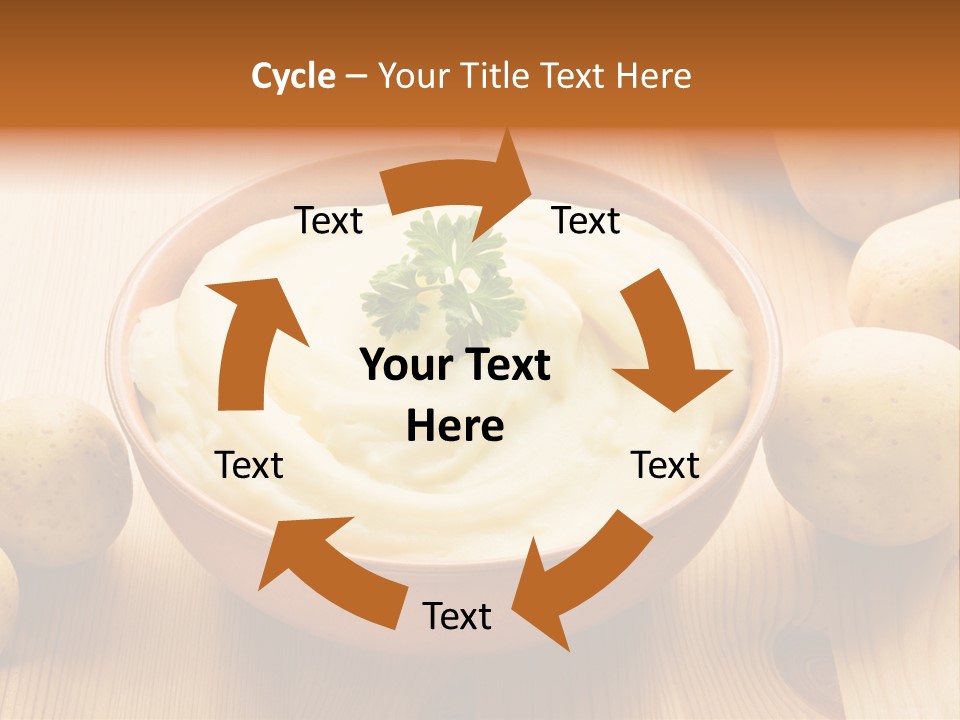 Cycle – Your Title Text Here

Text

Text

Your Text Here

Text

Text

Text